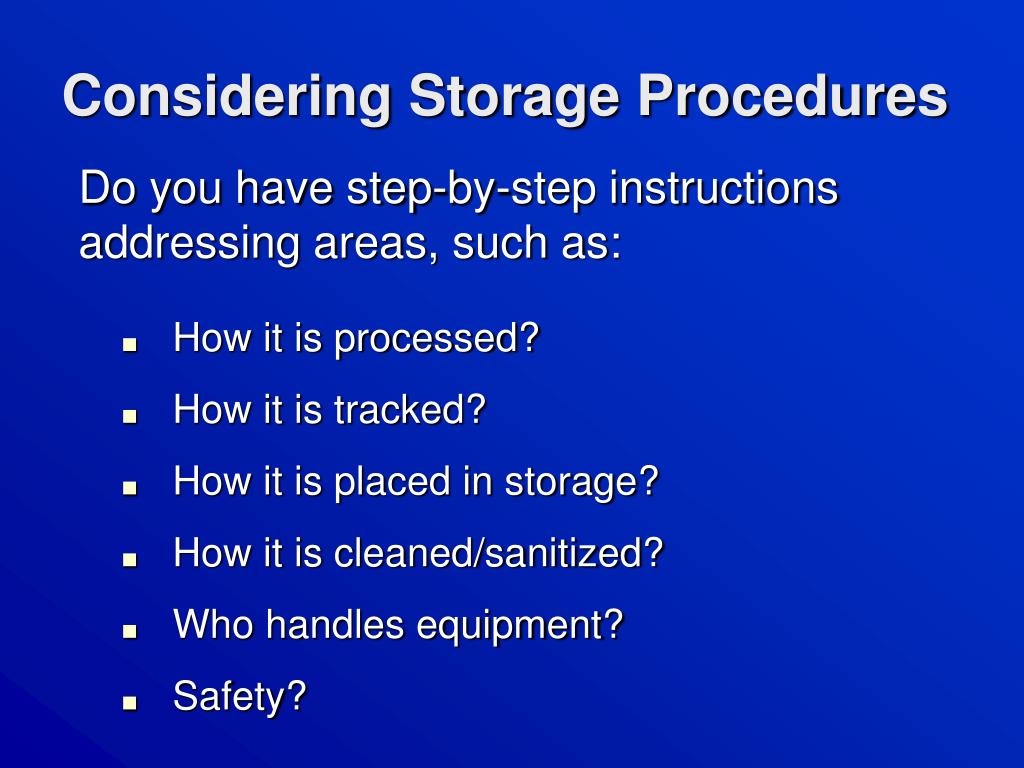 Considering Storage Procedures

Do you have step-by-step instructions addressing areas, such as:

- How it is processed?
- How it is tracked?
- How it is placed in storage?
- How it is cleaned/sanitized?
- Who handles equipment?
- Safety?